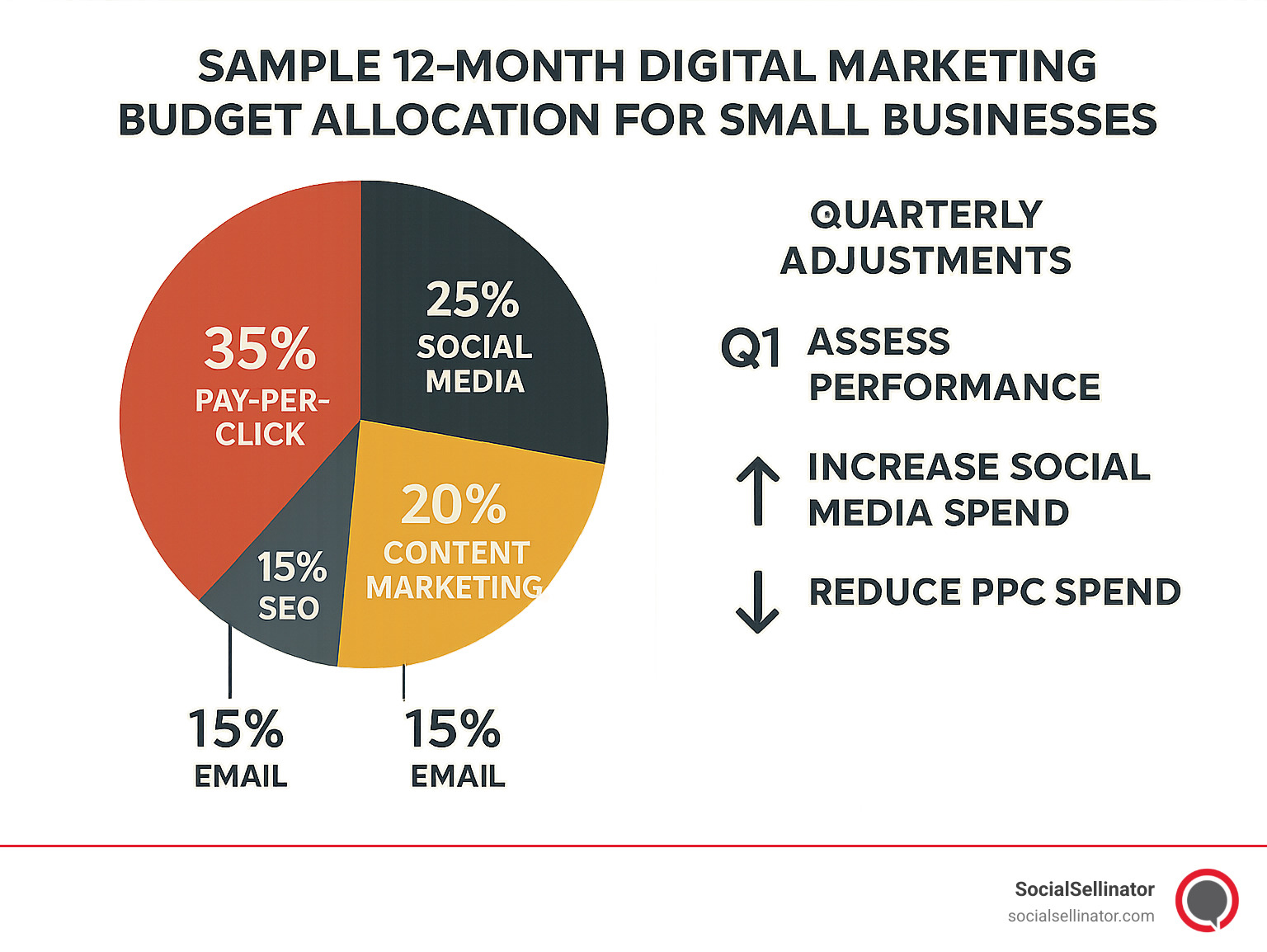 SAMPLE 12-MONTH DIGITAL MARKETING BUDGET ALLOCATION FOR SMALL BUSINESSES

35% PAY-PER-CLICK

25% SOCIAL MEDIA

20% CONTENT MARKETING

15% SEO

15% EMAIL

15% EMAIL

QUARTERLY ADJUSTMENTS

Q1 ASSESS PERFORMANCE

INCREASE SOCIAL MEDIA SPEND

REDUCE PPC SPEND

SocialSellinator
socialsellinator.com